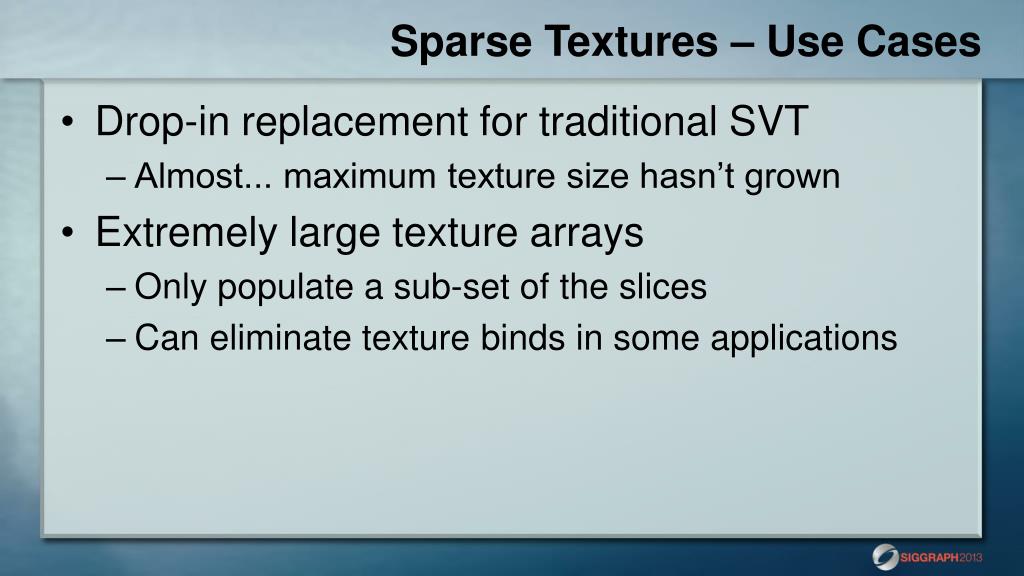 Sparse Textures – Use Cases

• Drop-in replacement for traditional SVT
– Almost... maximum texture size hasn't grown

• Extremely large texture arrays
– Only populate a sub-set of the slices
– Can eliminate texture binds in some applications

SIGGRAPH2013